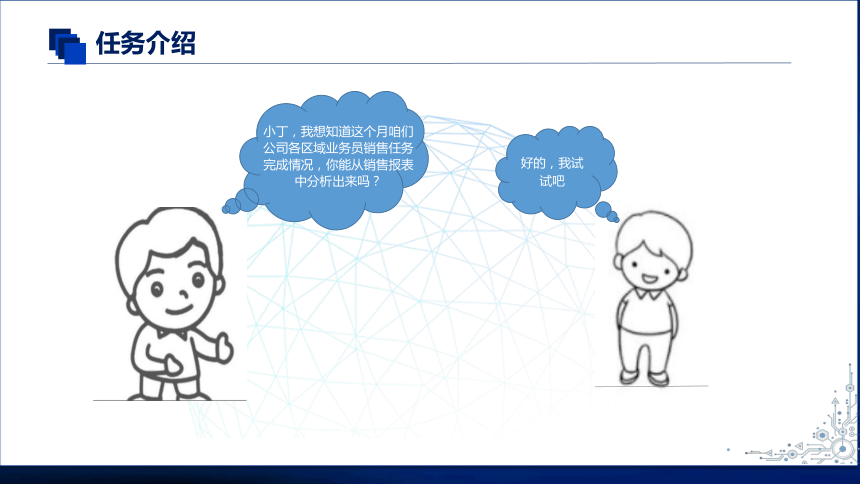 任务介绍

小丁，我想知道这个月咱们公司各区域业务员销售任务完成情况，你能从销售报表中分析出来吗？

好的，我试试吧